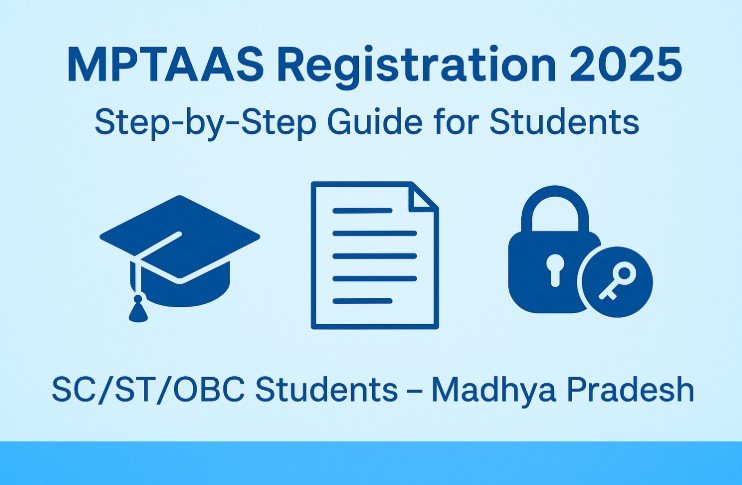 MPTAAS Registration 2025

Step-by-Step Guide for Students

SC/ST/OBC Students – Madhya Pradesh